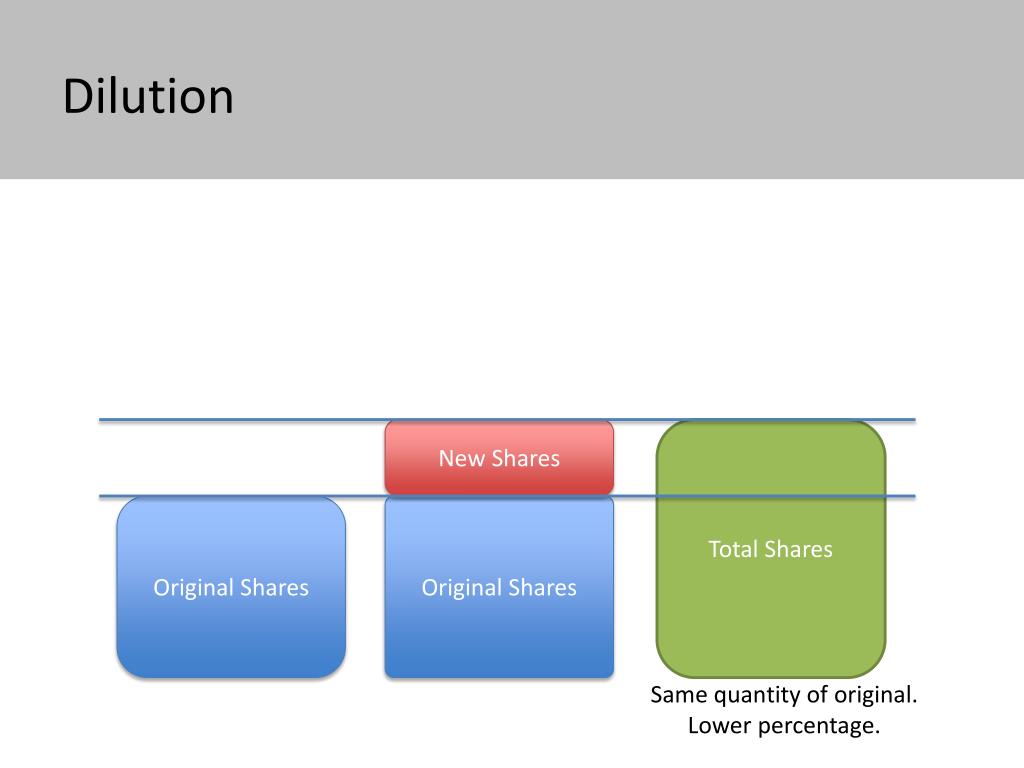 Dilution

New Shares

Original Shares

Original Shares

Total Shares

Same quantity of original.
Lower percentage.